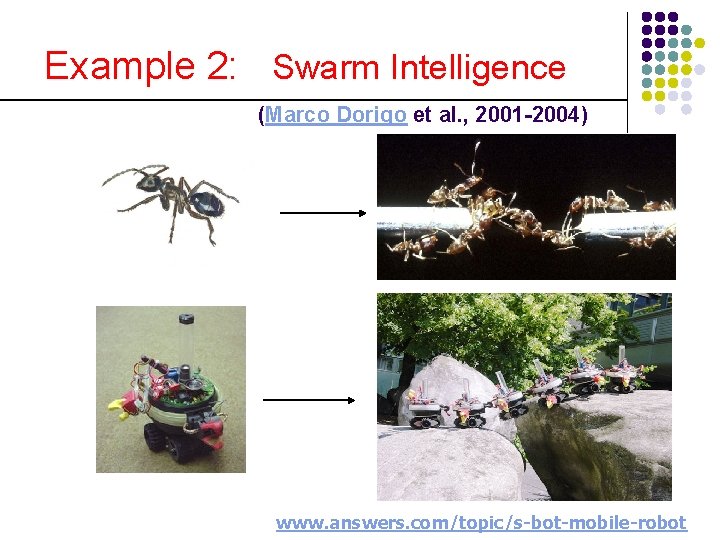 Example 2: Swarm Intelligence

(Marco Dorigo et al., 2001-2004)

www.answers.com/topic/s-bot-mobile-robot